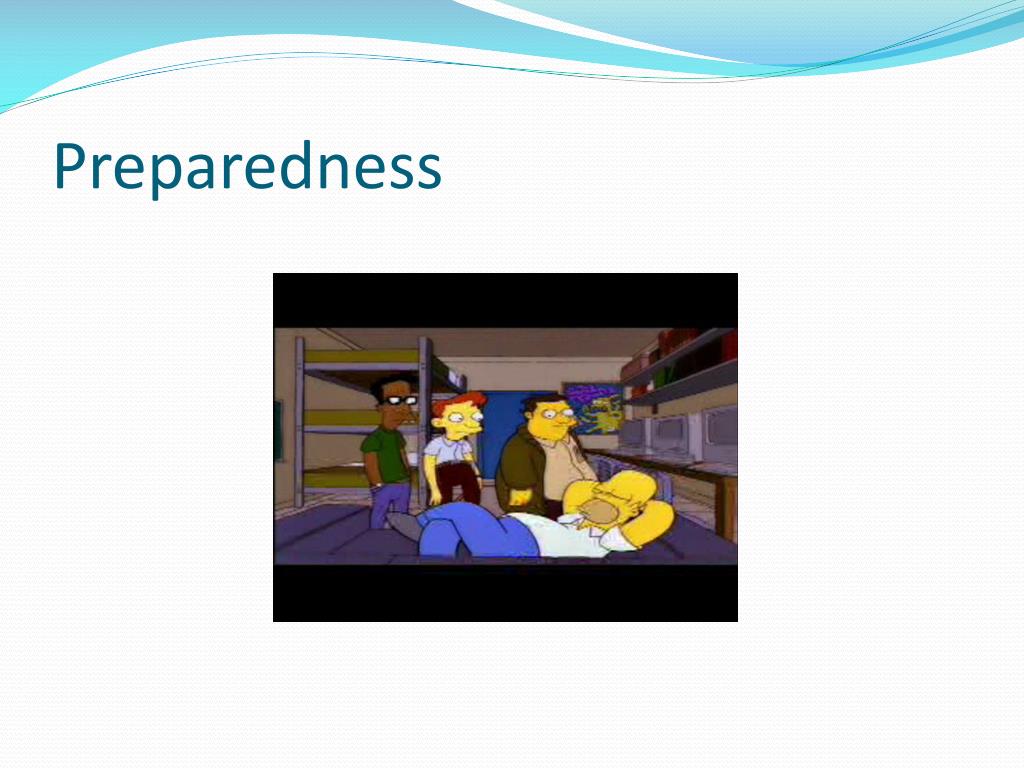 Preparedness